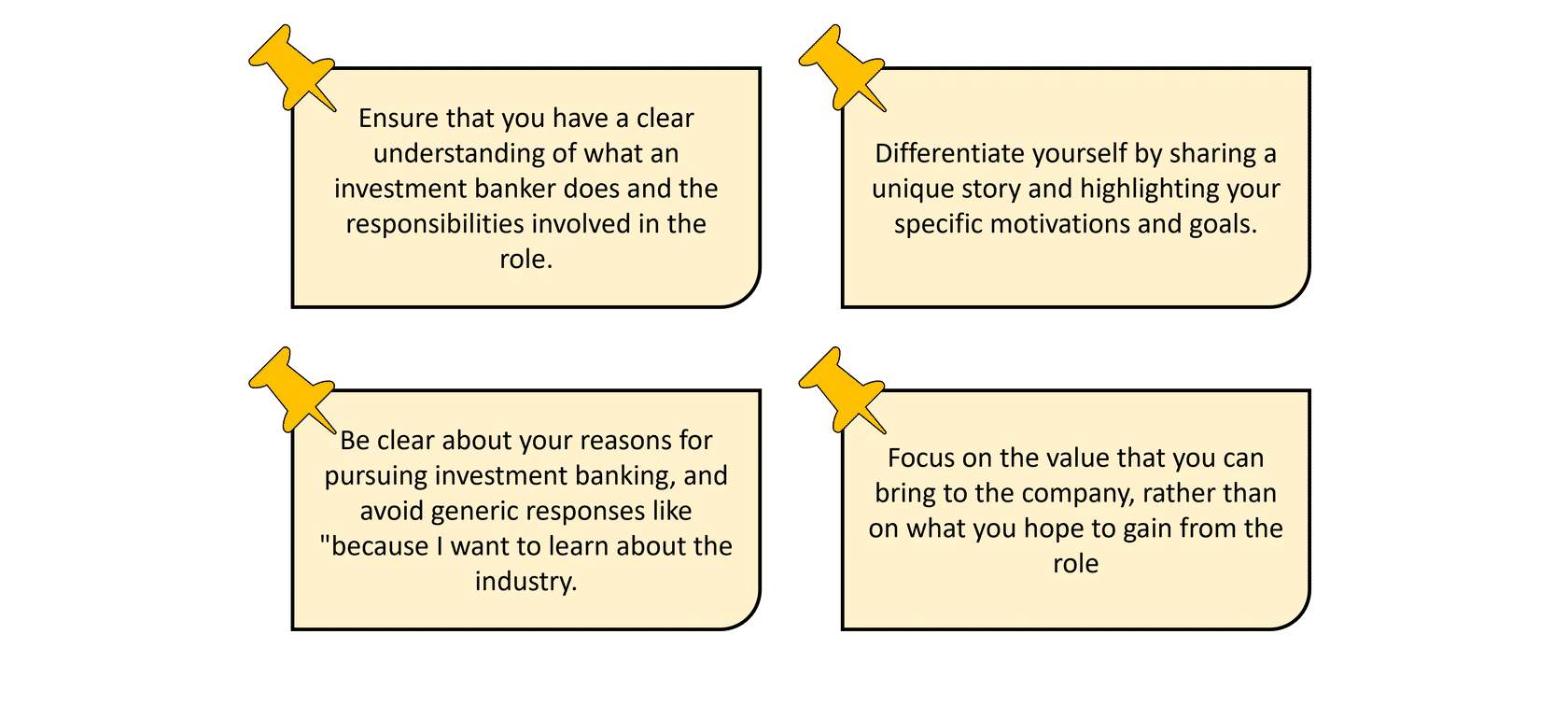 Ensure that you have a clear understanding of what an investment banker does and the responsibilities involved in the role.

Differentiate yourself by sharing a unique story and highlighting your specific motivations and goals.

Be clear about your reasons for pursuing investment banking, and avoid generic responses like "because I want to learn about the industry.

Focus on the value that you can bring to the company, rather than on what you hope to gain from the role